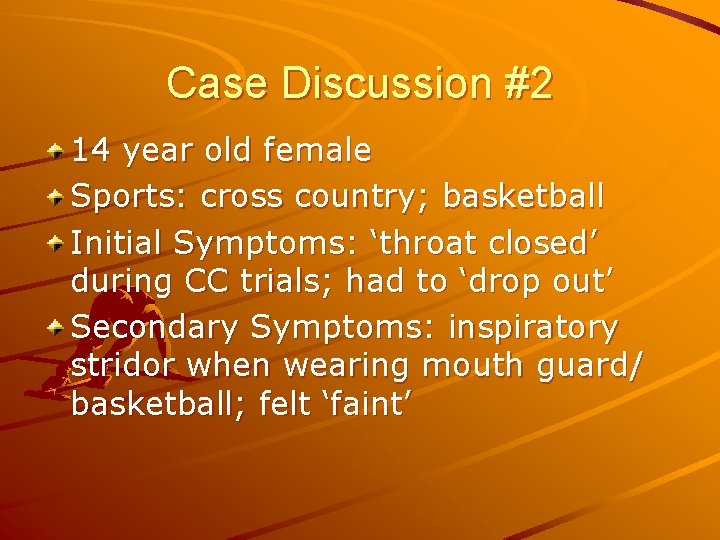 Case Discussion #2

14 year old female

Sports: cross country; basketball

Initial Symptoms: ‘throat closed’ during CC trials; had to ‘drop out’

Secondary Symptoms: inspiratory stridor when wearing mouth guard/ basketball; felt ‘faint’